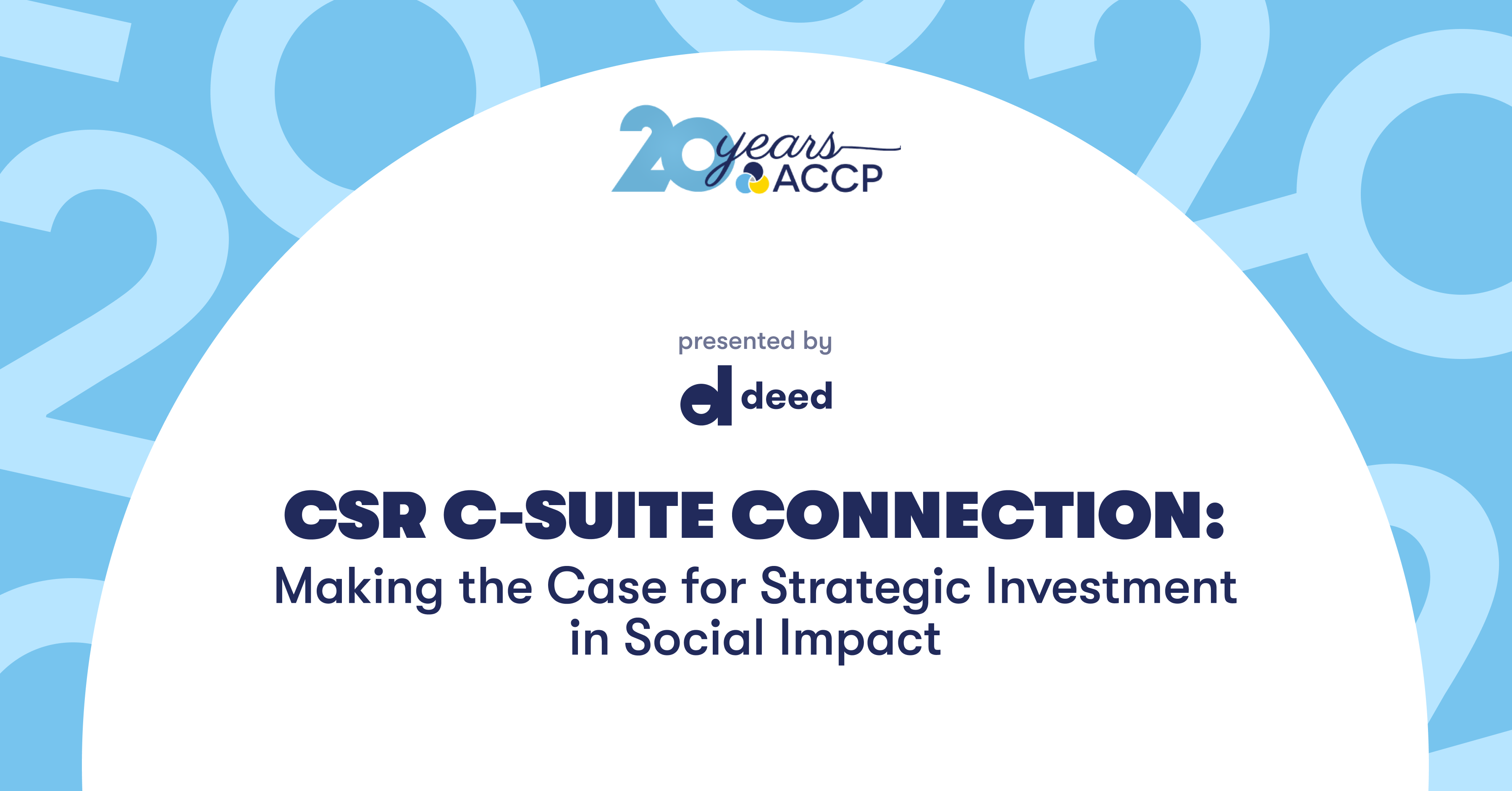 20 years ACCP

presented by

deed

CSR C-SUITE CONNECTION:

Making the Case for Strategic Investment in Social Impact